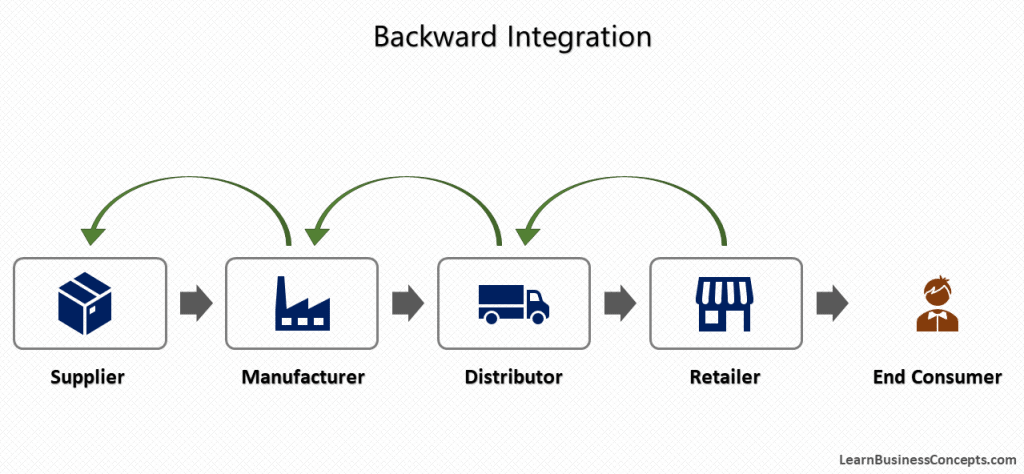 Backward Integration

Supplier

Manufacturer

Distributor

Retailer

End Consumer

LearnBusinessConcepts.com